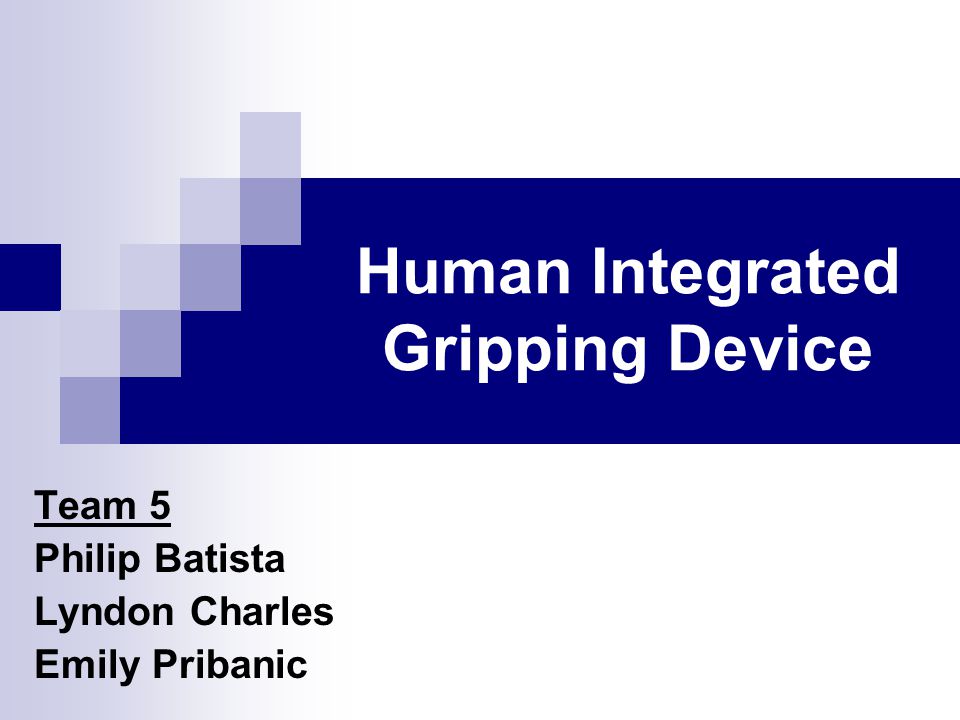 Human Integrated Gripping Device

Team 5
Philip Batista
Lyndon Charles
Emily Pribanic